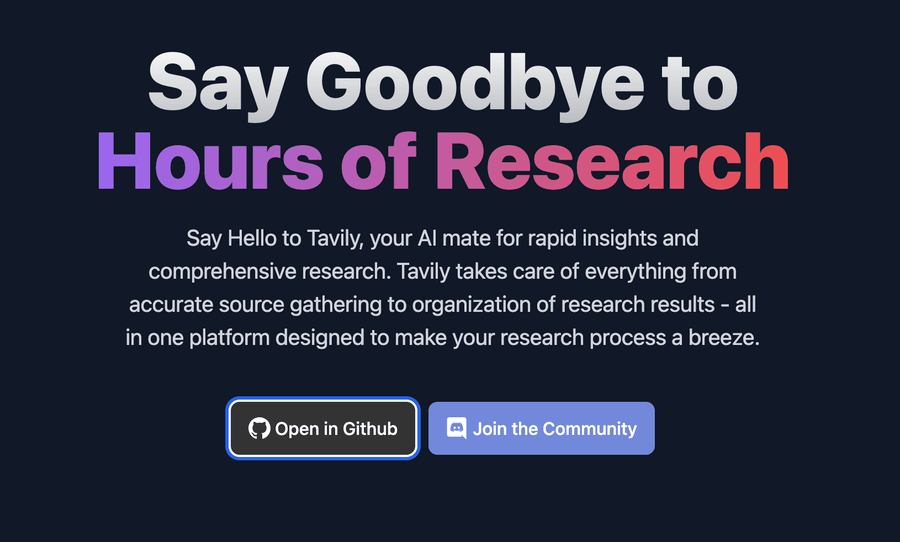 Say Goodbye to
Hours of Research

Say Hello to Tavily, your AI mate for rapid insights and comprehensive research. Tavily takes care of everything from accurate source gathering to organization of research results - all in one platform designed to make your research process a breeze.

Open in Github

Join the Community